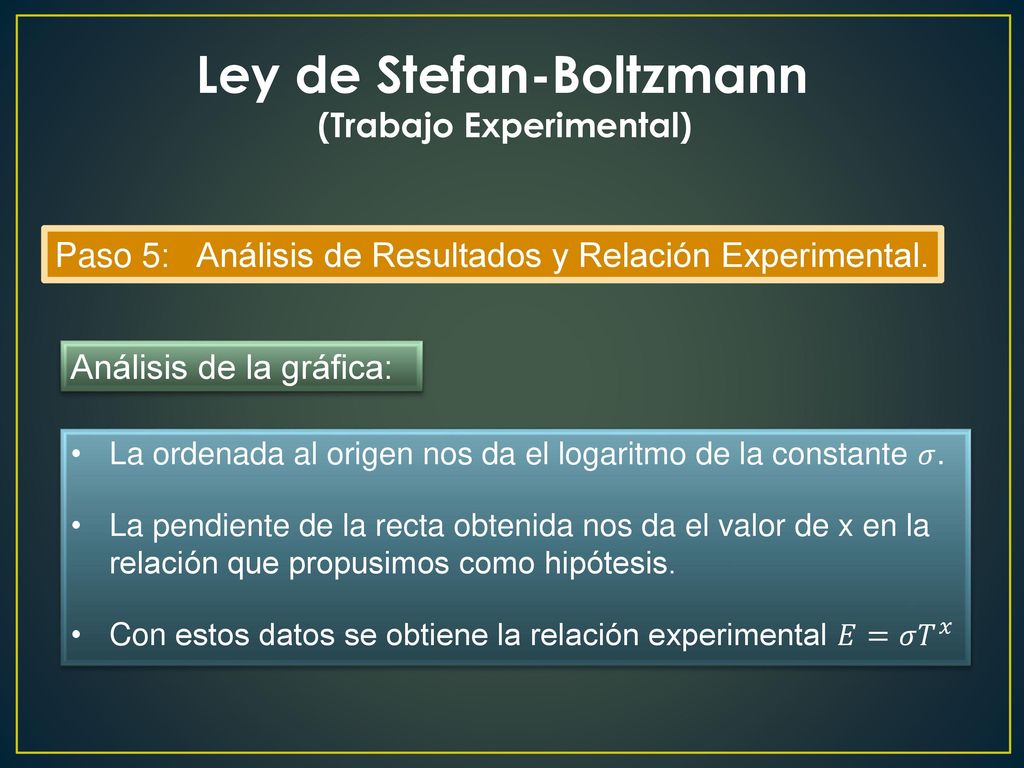 Ley de Stefan-Boltzmann
(Trabajo Experimental)

Paso 5: Análisis de Resultados y Relación Experimental.

Análisis de la gráfica:

• La ordenada al origen nos da el logaritmo de la constante $\sigma$.

• La pendiente de la recta obtenida nos da el valor de x en la relación que propusimos como hipótesis.

• Con estos datos se obtiene la relación experimental $E = \sigma T^x$